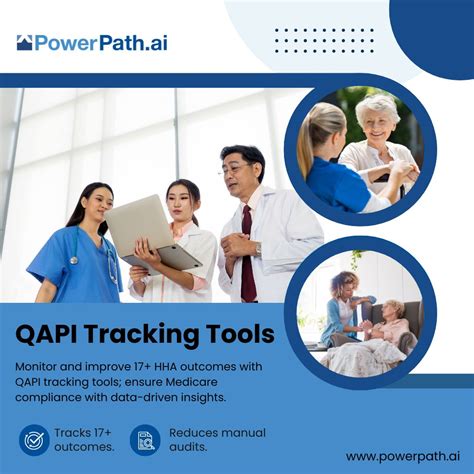 PowerPath.ai

QAPI Tracking Tools

Monitor and improve 17+ HHA outcomes with QAPI tracking tools; ensure Medicare compliance with data-driven insights.

Tracks 17+ outcomes.

Reduces manual audits.

www.powerpath.ai